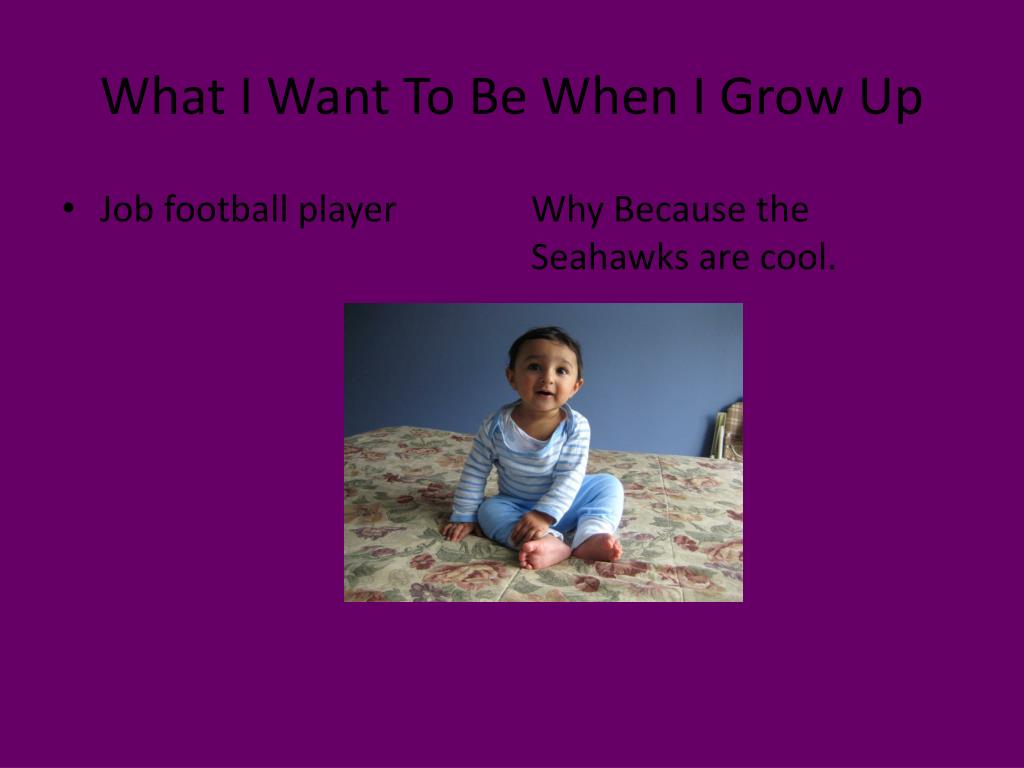 What I Want To Be When I Grow Up

• Job football player

Why Because the Seahawks are cool.